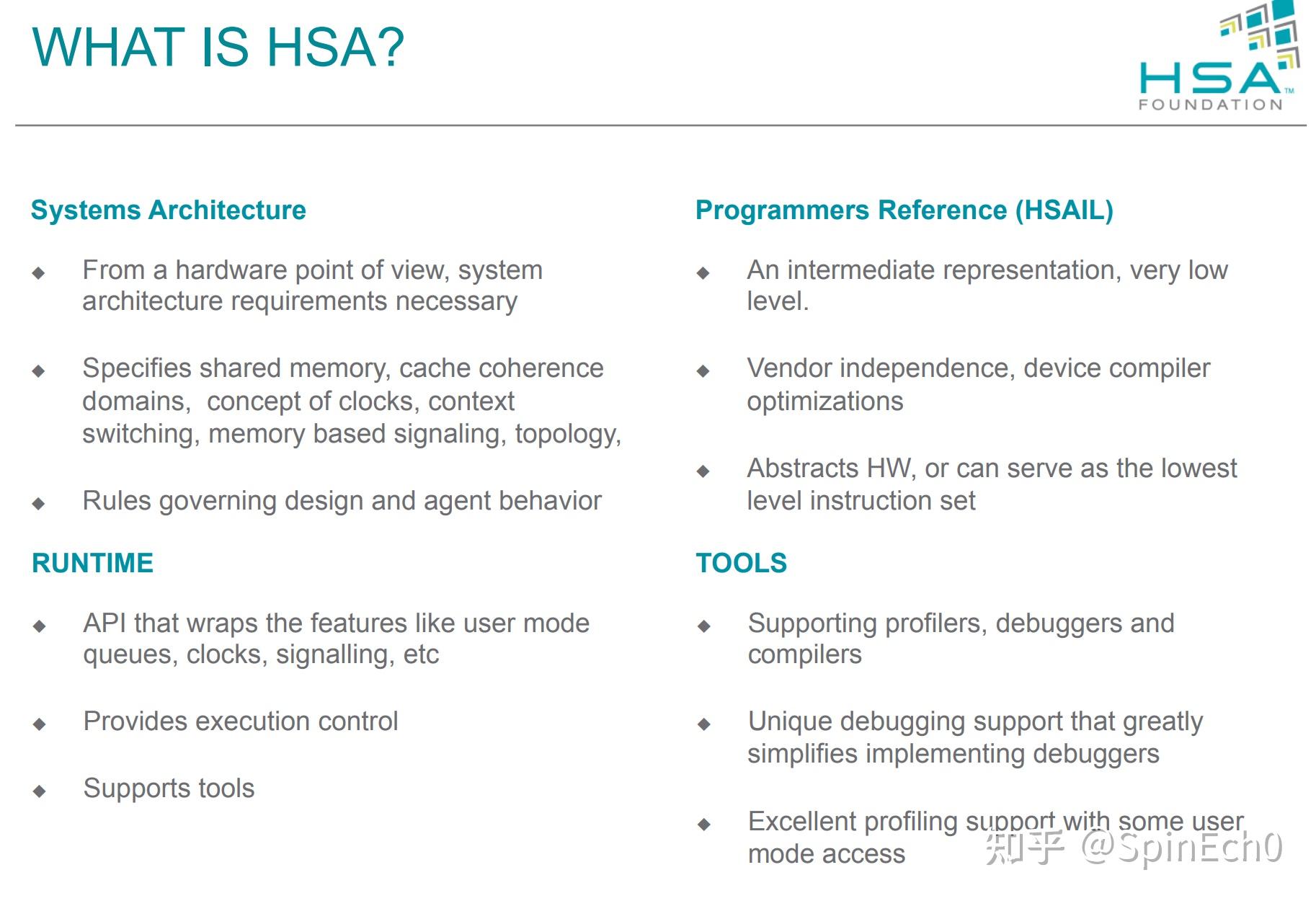 WHAT IS HSA?

HSA™
FOUNDATION

Systems Architecture

◆ From a hardware point of view, system architecture requirements necessary

◆ Specifies shared memory, cache coherence domains, concept of clocks, context switching, memory based signaling, topology,

◆ Rules governing design and agent behavior

RUNTIME

◆ API that wraps the features like user mode queues, clocks, signalling, etc

◆ Provides execution control

◆ Supports tools

Programmers Reference (HSAIL)

◆ An intermediate representation, very low level.

◆ Vendor independence, device compiler optimizations

◆ Abstracts HW, or can serve as the lowest level instruction set

TOOLS

◆ Supporting profilers, debuggers and compilers

◆ Unique debugging support that greatly simplifies implementing debuggers

◆ Excellent profiling support with some user mode access

知乎 @SpinEch0